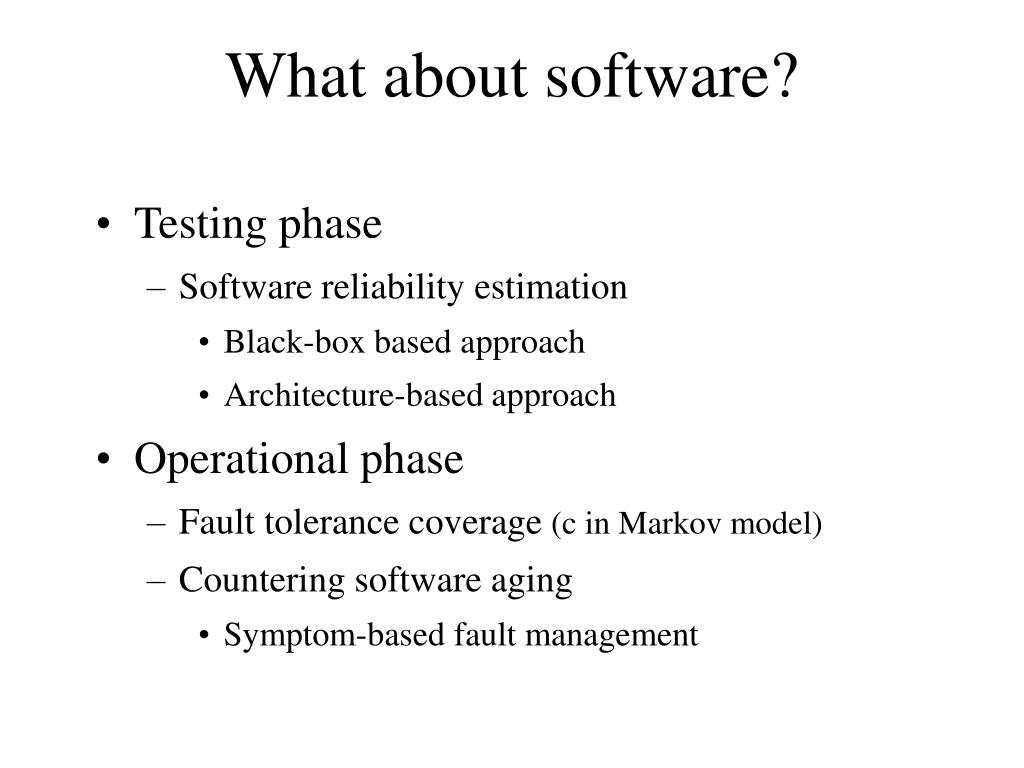 What about software?

• Testing phase
 – Software reliability estimation
  • Black-box based approach
  • Architecture-based approach
• Operational phase
 – Fault tolerance coverage (c in Markov model)
 – Countering software aging
  • Symptom-based fault management